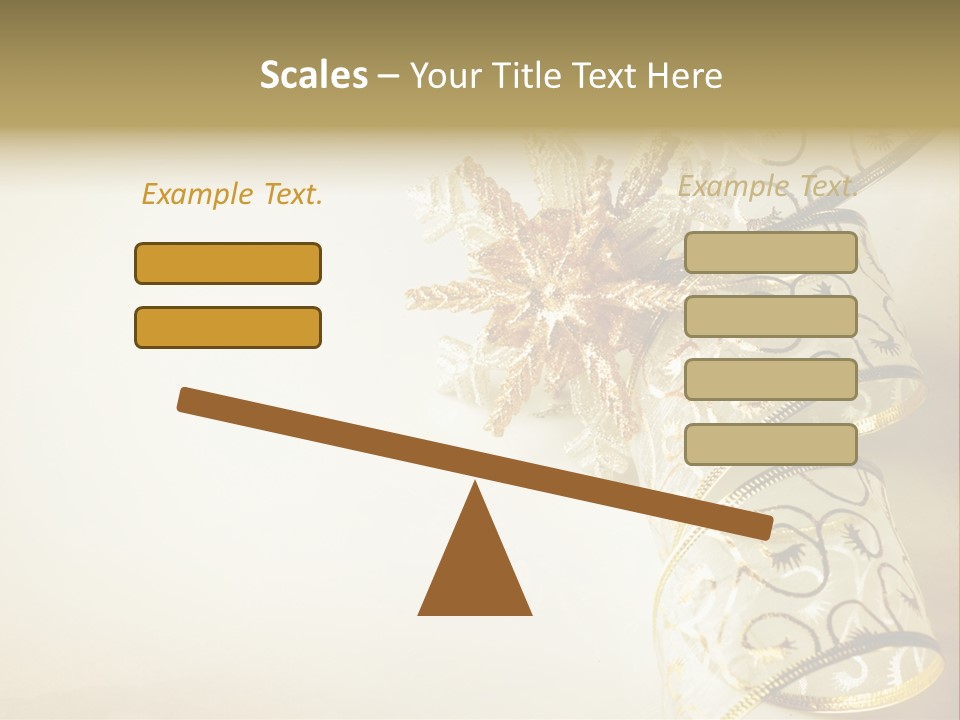 Scales – Your Title Text Here

Example Text.

Example Text.